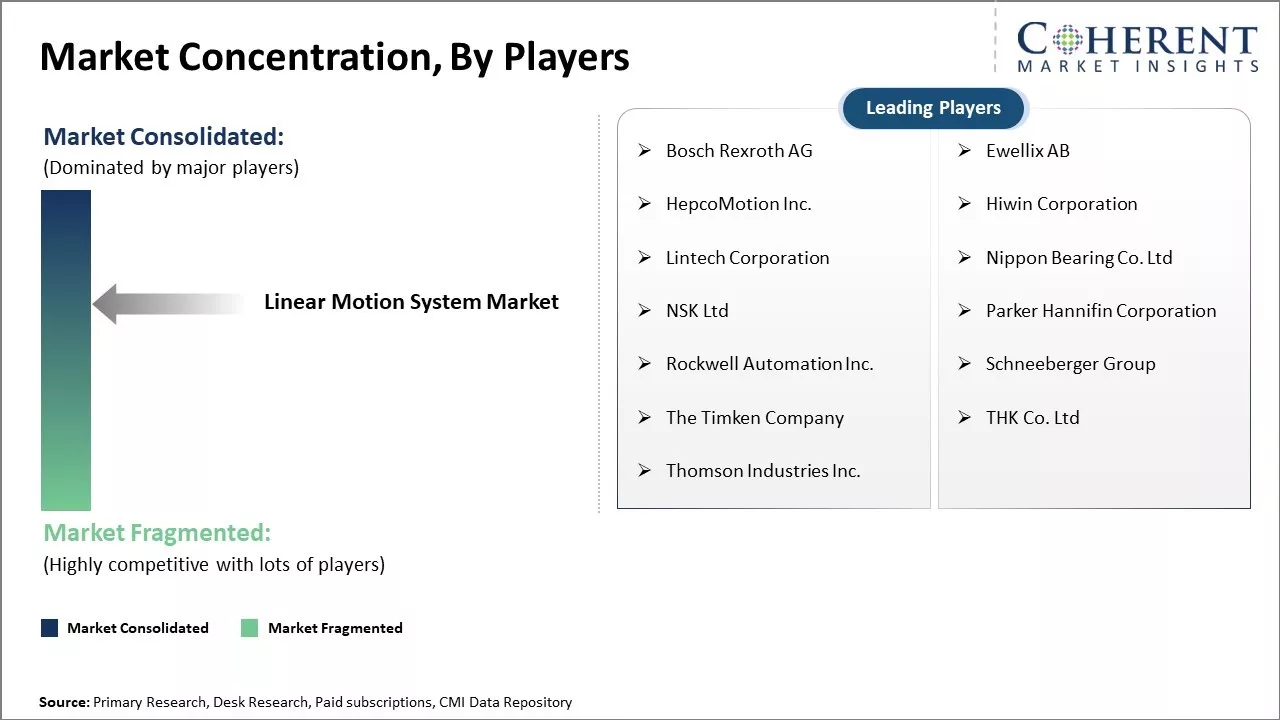 Market Concentration, By Players

COHERENT
MARKET INSIGHTS

Market Consolidated:
(Dominated by major players)

Linear Motion System Market

Market Fragmented:
(Highly competitive with lots of players)

Market Consolidated Market Fragmented

Leading Players

➢ Bosch Rexroth AG
➢ HepcoMotion Inc.
➢ Lintech Corporation
➢ NSK Ltd
➢ Rockwell Automation Inc.
➢ The Timken Company
➢ Thomson Industries Inc.

➢ Ewellix AB
➢ Hiwin Corporation
➢ Nippon Bearing Co. Ltd
➢ Parker Hannifin Corporation
➢ Schneeberger Group
➢ THK Co. Ltd

Source: Primary Research, Desk Research, Paid subscriptions, CMI Data Repository